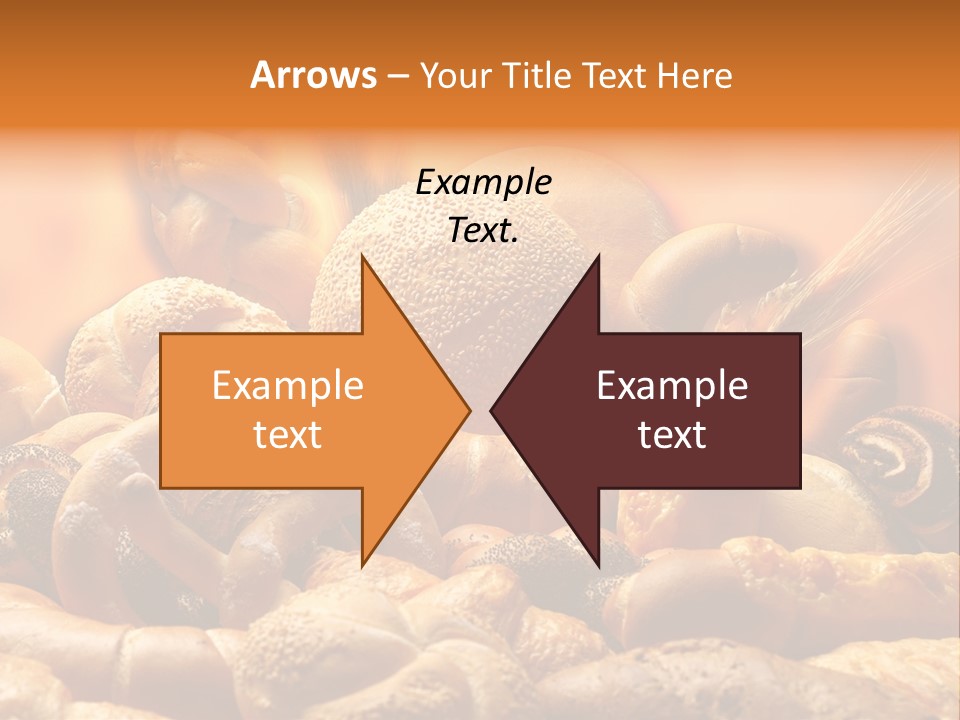 Arrows – Your Title Text Here

Example Text.

Example text

Example text